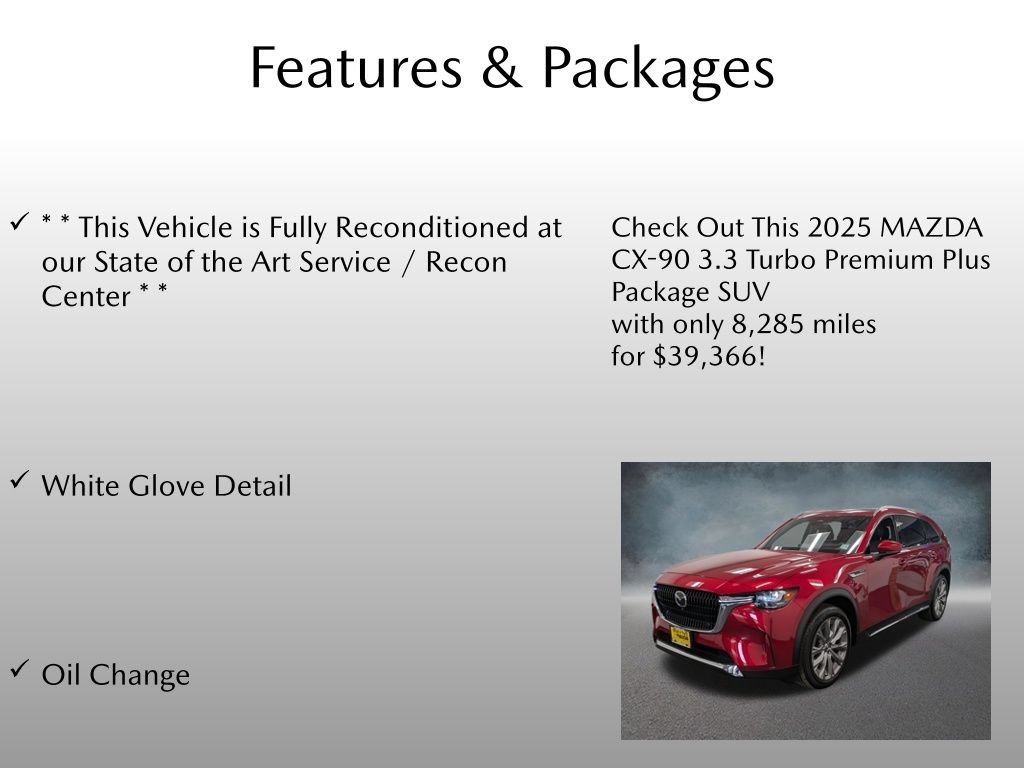 Features & Packages

✓ * * This Vehicle is Fully Reconditioned at our State of the Art Service / Recon Center * *

✓ White Glove Detail

✓ Oil Change

Check Out This 2025 MAZDA CX-90 3.3 Turbo Premium Plus Package SUV
with only 8,285 miles
for $39,366!